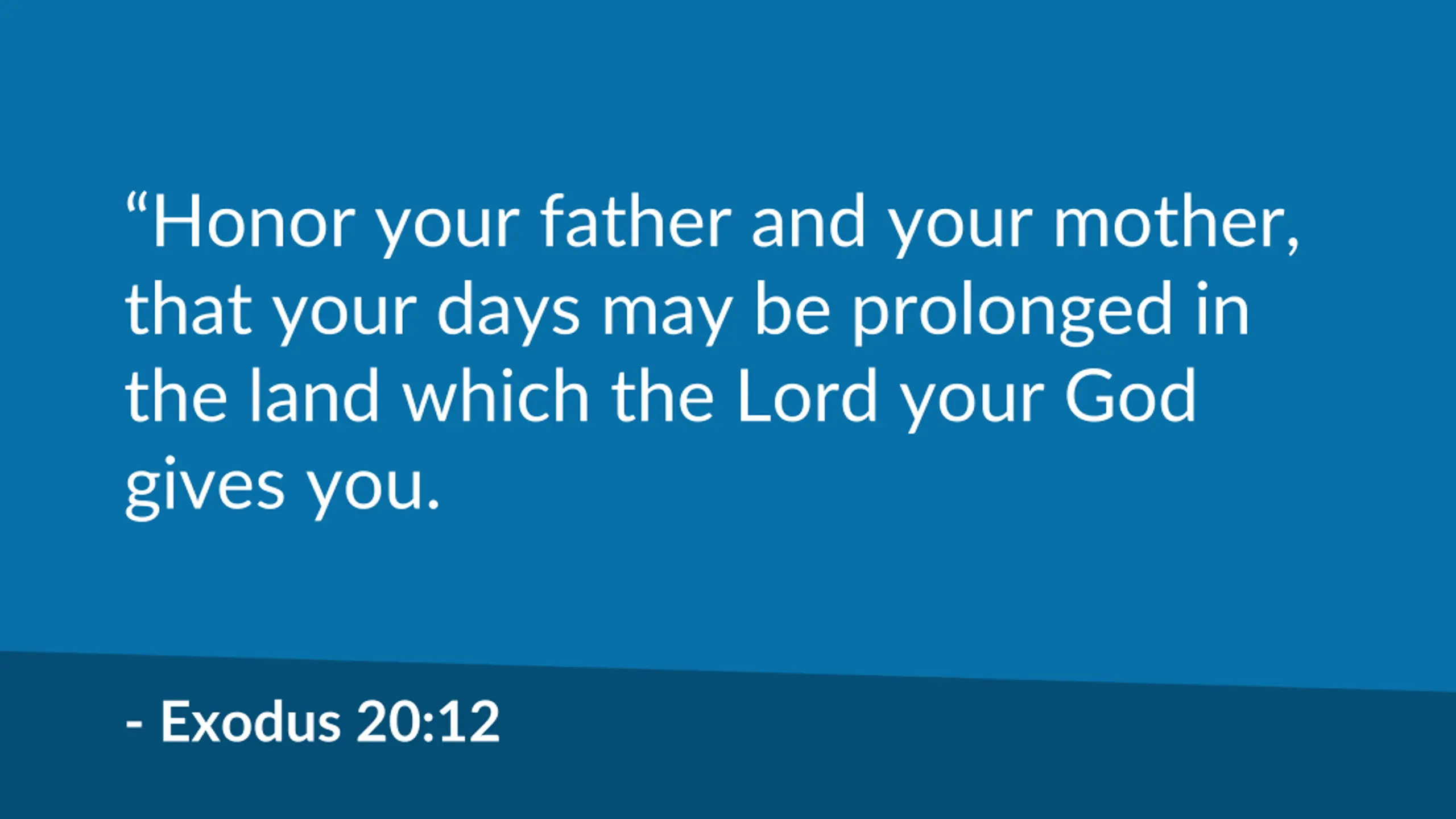 “Honor your father and your mother, that your days may be prolonged in the land which the Lord your God gives you.

- Exodus 20:12